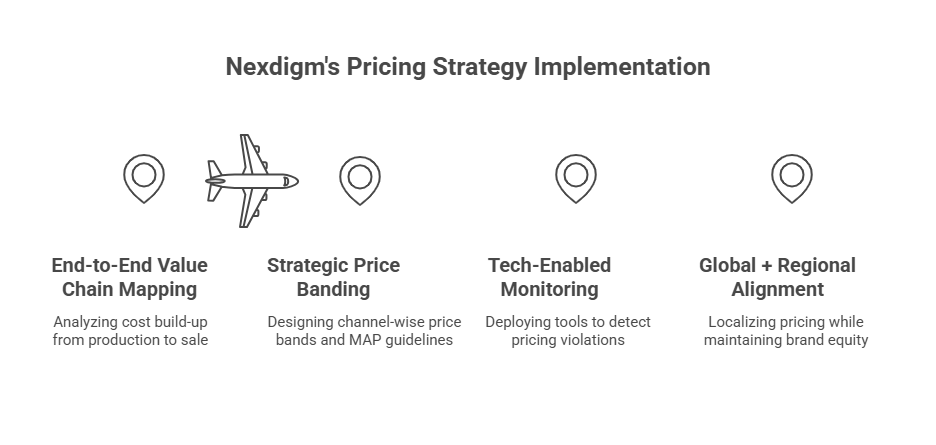 Nexdigm's Pricing Strategy Implementation

End-to-End Value Chain Mapping

Analyzing cost build-up from production to sale

Strategic Price Banding

Designing channel-wise price bands and MAP guidelines

Tech-Enabled Monitoring

Deploying tools to detect pricing violations

Global + Regional Alignment

Localizing pricing while maintaining brand equity